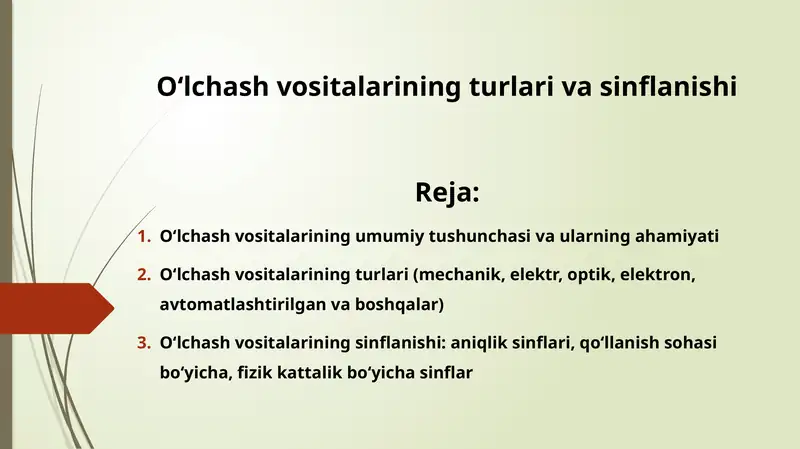 O‘lchash vositalarining turlari va sinflanishi

Reja:

1. O‘lchash vositalarining umumiy tushunchasi va ularning ahamiyati
2. O‘lchash vositalarining turlari (mechanik, elektr, optik, elektron, avtomatlashtirilgan va boshqalar)
3. O‘lchash vositalarining sinflanishi: aniqlik sinflari, qo‘llanish sohasi bo‘yicha, fizik kattalik bo‘yicha sinflar